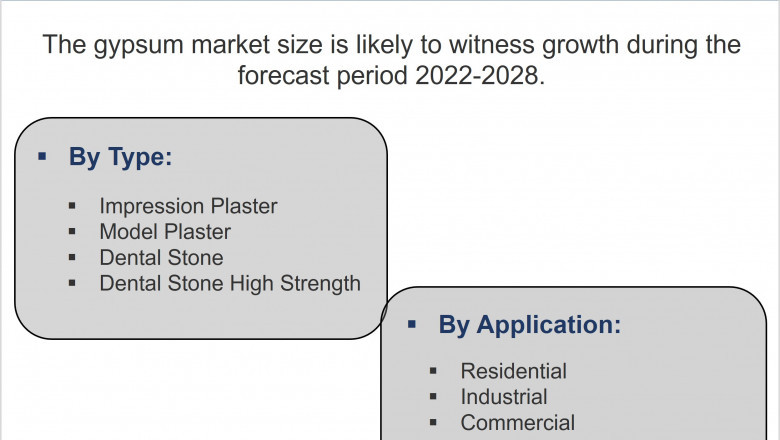 The gypsum market size is likely to witness growth during the forecast period 2022-2028.

▪ By Type:

▪ Impression Plaster
▪ Model Plaster
▪ Dental Stone
▪ Dental Stone High Strength

▪ By Application:

▪ Residential
▪ Industrial
▪ Commercial